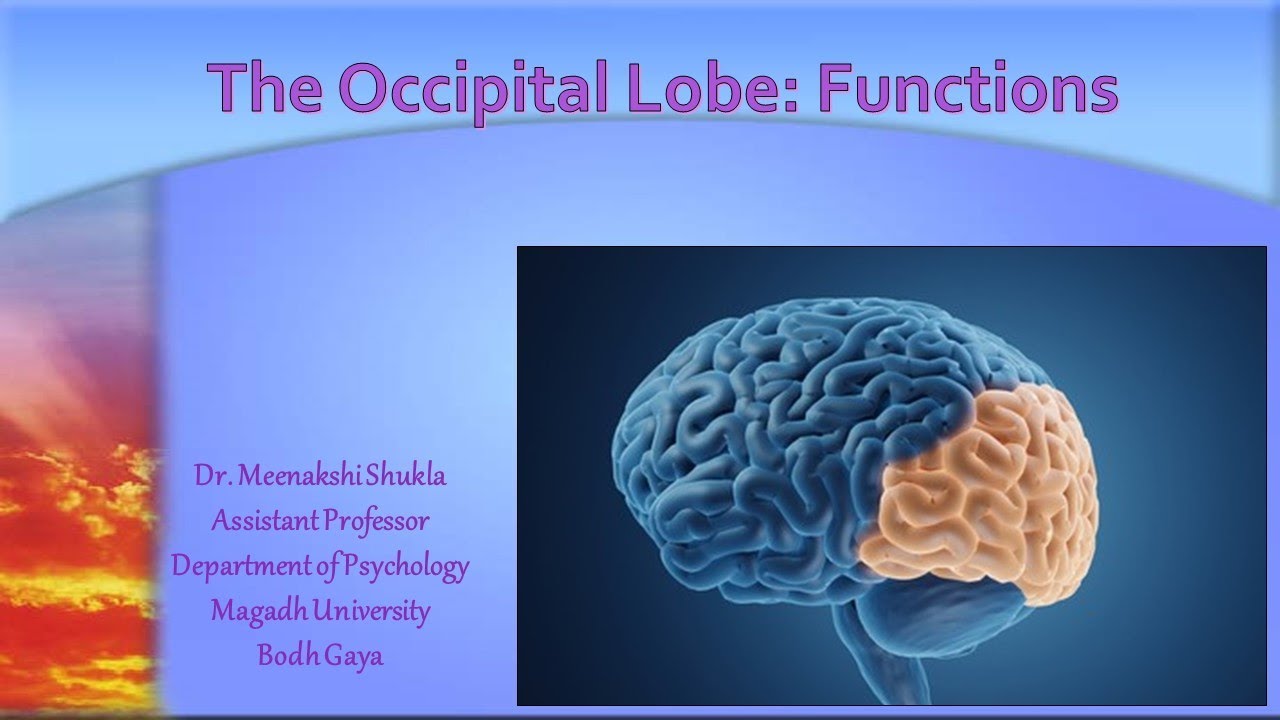 The Occipital Lobe: Functions

Dr. Meenakshi Shukla
Assistant Professor
Department of Psychology
Magadh University
Bodh Gaya